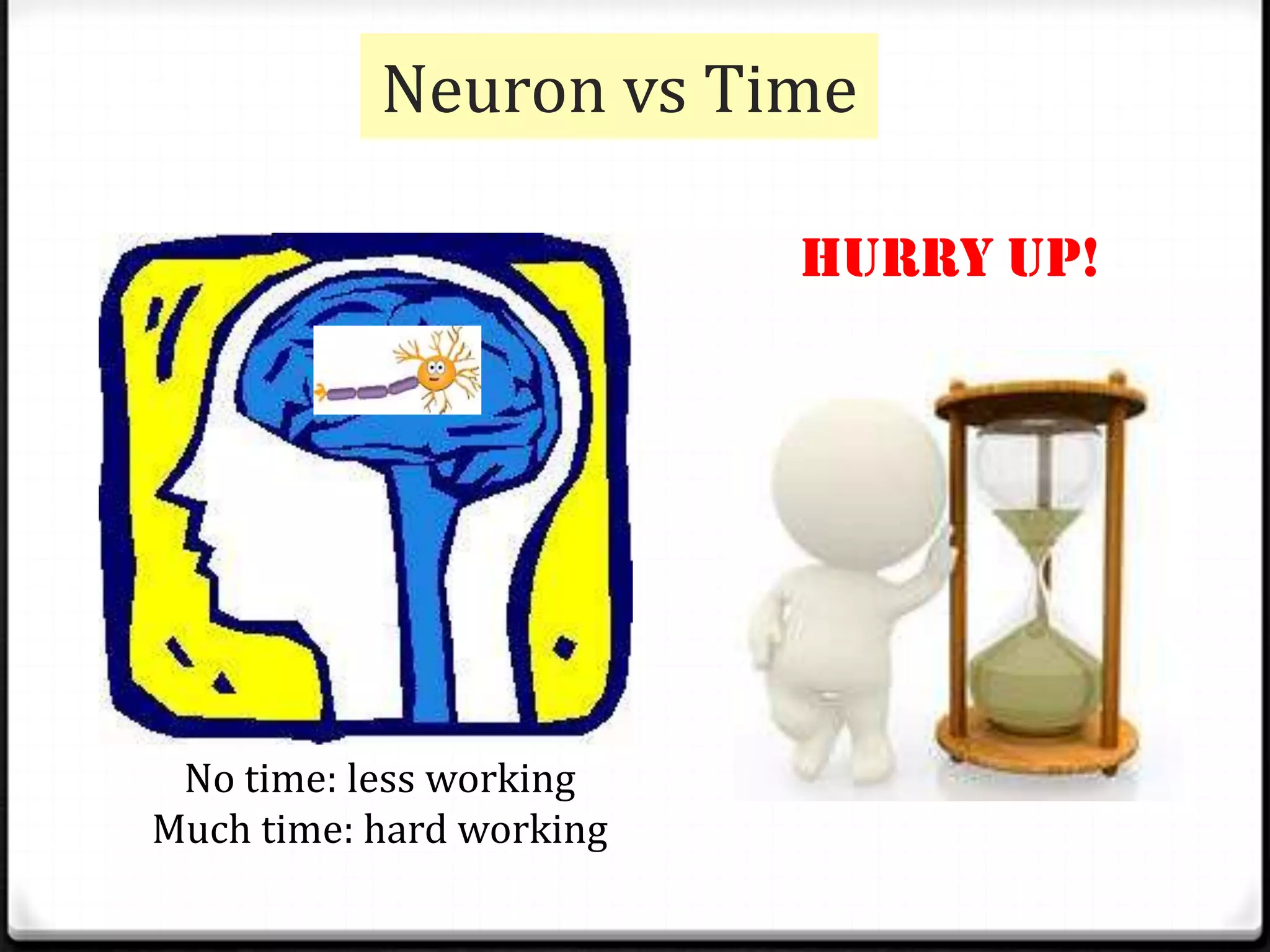 Neuron vs Time

HURRY UP!

No time: less working
Much time: hard working